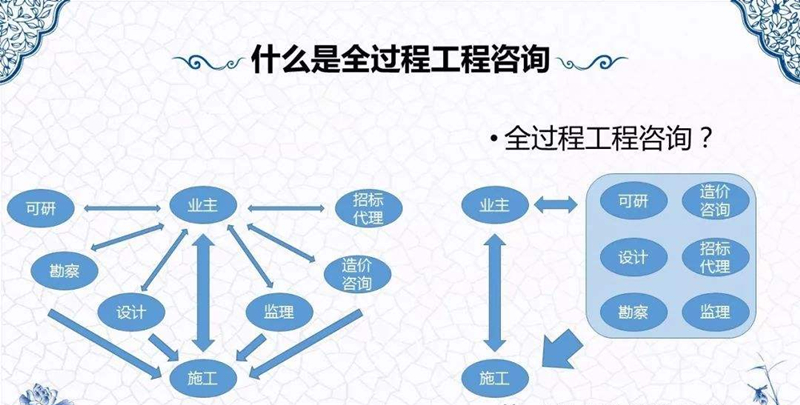 什么是全过程工程咨询

• 全过程工程咨询？

可研
业主
招标代理
勘察
造价咨询
设计
监理
施工

业主
可研
造价咨询
设计
招标代理
勘察
监理
施工